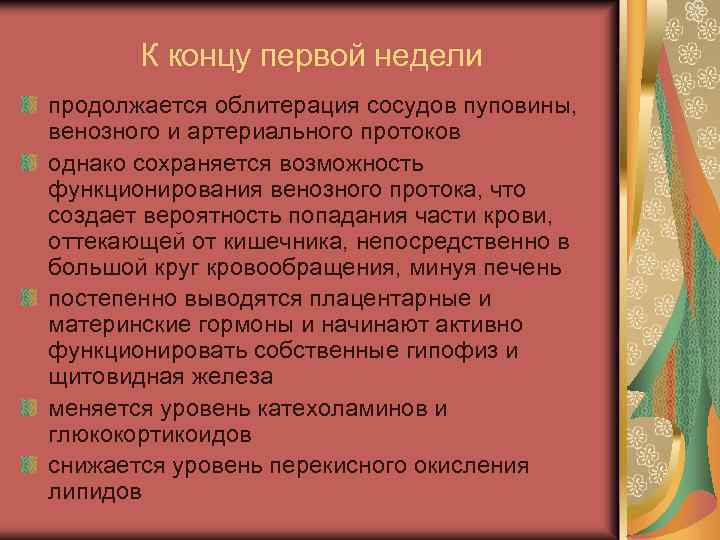 К концу первой недели

продолжается облитерация сосудов пуповины, венозного и артериального протоков

однако сохраняется возможность функционирования венозного протока, что создает вероятность попадания части крови, оттекающей от кишечника, непосредственно в большой круг кровообращения, минуя печень

постепенно выводятся плацентарные и материнские гормоны и начинают активно функционировать собственные гипофиз и щитовидная железа

меняется уровень катехоламинов и глюкокортикоидов

снижается уровень перекисного окисления липидов